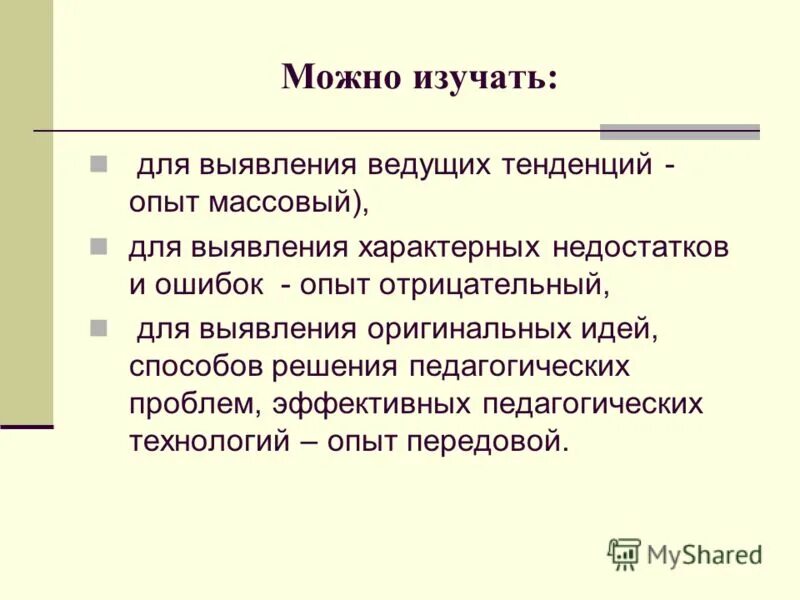 Можно изучать:

для выявления ведущих тенденций - опыт массовый),

для выявления характерных недостатков и ошибок - опыт отрицательный,

для выявления оригинальных идей, способов решения педагогических проблем, эффективных педагогических технологий – опыт передовой.

MyShared